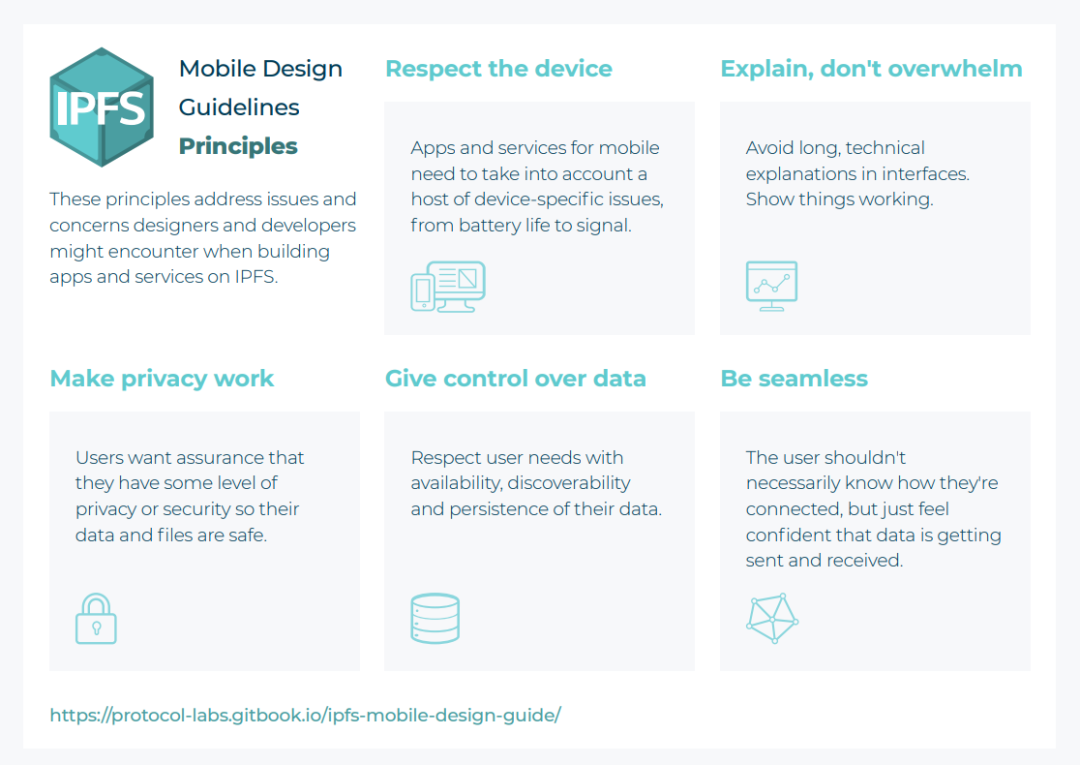 IPFS

Mobile Design Guidelines
Principles

These principles address issues and concerns designers and developers might encounter when building apps and services on IPFS.

Respect the device

Apps and services for mobile need to take into account a host of device-specific issues, from battery life to signal.

Explain, don't overwhelm

Avoid long, technical explanations in interfaces. Show things working.

Make privacy work

Users want assurance that they have some level of privacy or security so their data and files are safe.

Give control over data

Respect user needs with availability, discoverability and persistence of their data.

Be seamless

The user shouldn't necessarily know how they're connected, but just feel confident that data is getting sent and received.

https://protocol-labs.gitbook.io/ipfs-mobile-design-guide/